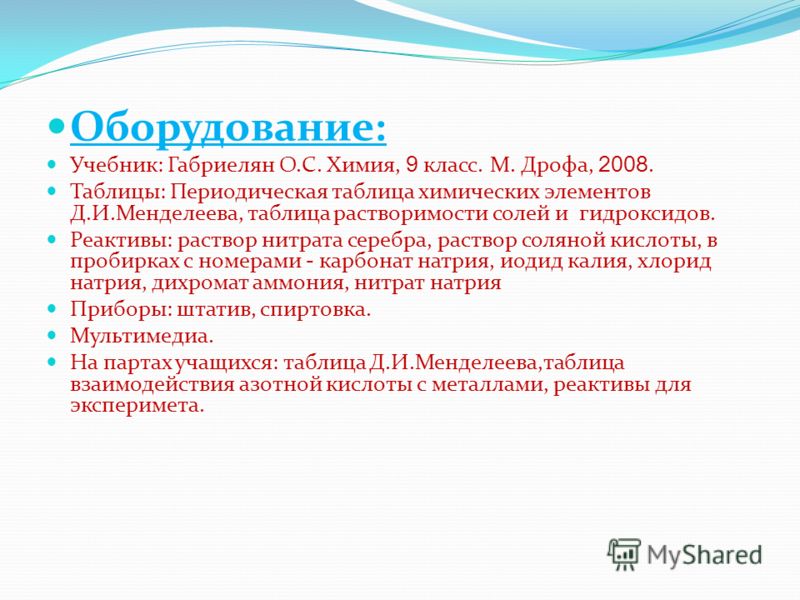 Оборудование:

Учебник: Габриелян О.С. Химия, 9 класс. М. Дрофа, 2008.

Таблицы: Периодическая таблица химических элементов Д.И.Менделеева, таблица растворимости солей и гидроксидов.

Реактивы: раствор нитрата серебра, раствор соляной кислоты, в пробирках с номерами - карбонат натрия, иодид калия, хлорид натрия, дихромат аммония, нитрат натрия

Приборы: штатив, спиртовка.

Мультимедиа.

На партах учащихся: таблица Д.И.Менделеева,таблица взаимодействия азотной кислоты с металлами, реактивы для эксперимета.

MyShared